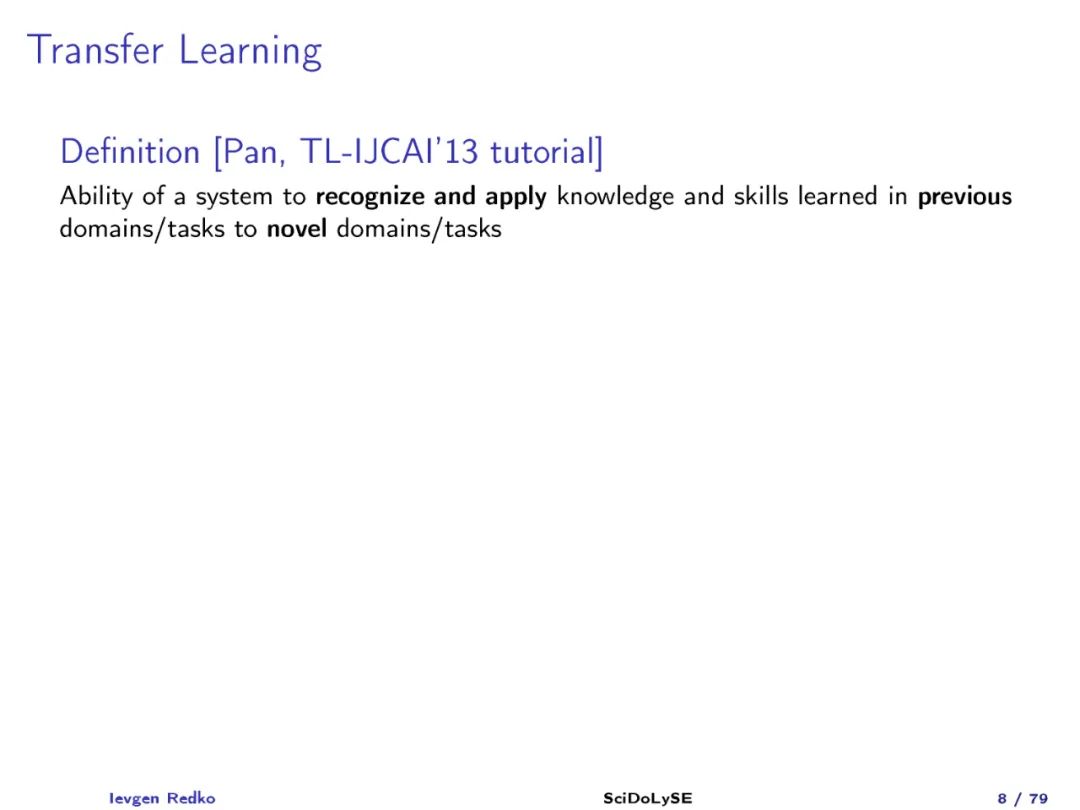 Transfer Learning

Definition [Pan, TL-IJCAI'13 tutorial]
Ability of a system to recognize and apply knowledge and skills learned in previous domains/tasks to novel domains/tasks

Ievgen Redko SciDoLySE 8 / 79